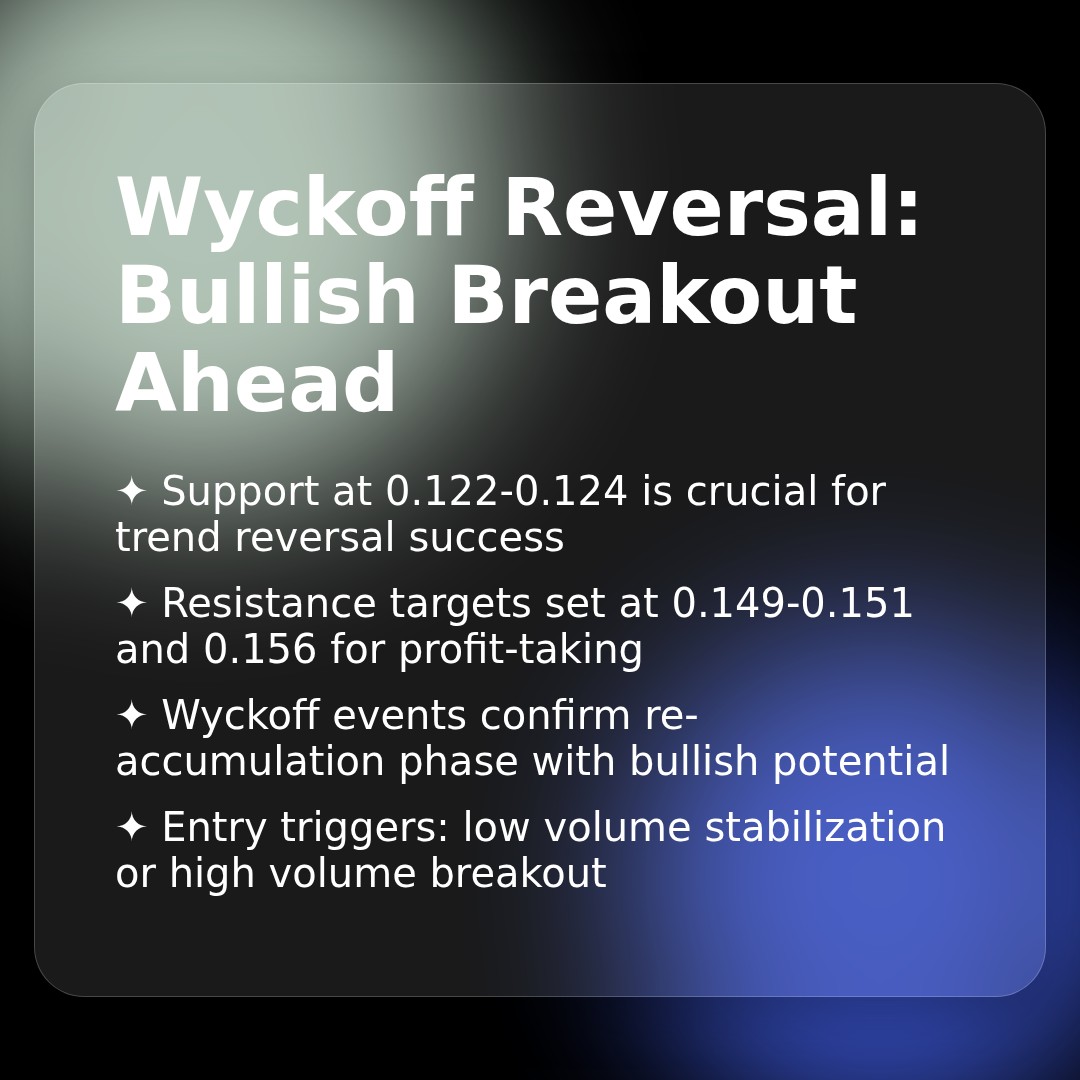 Wyckoff Reversal: Bullish Breakout Ahead

✦ Support at 0.122-0.124 is crucial for trend reversal success

✦ Resistance targets set at 0.149-0.151 and 0.156 for profit-taking

✦ Wyckoff events confirm re-accumulation phase with bullish potential

✦ Entry triggers: low volume stabilization or high volume breakout